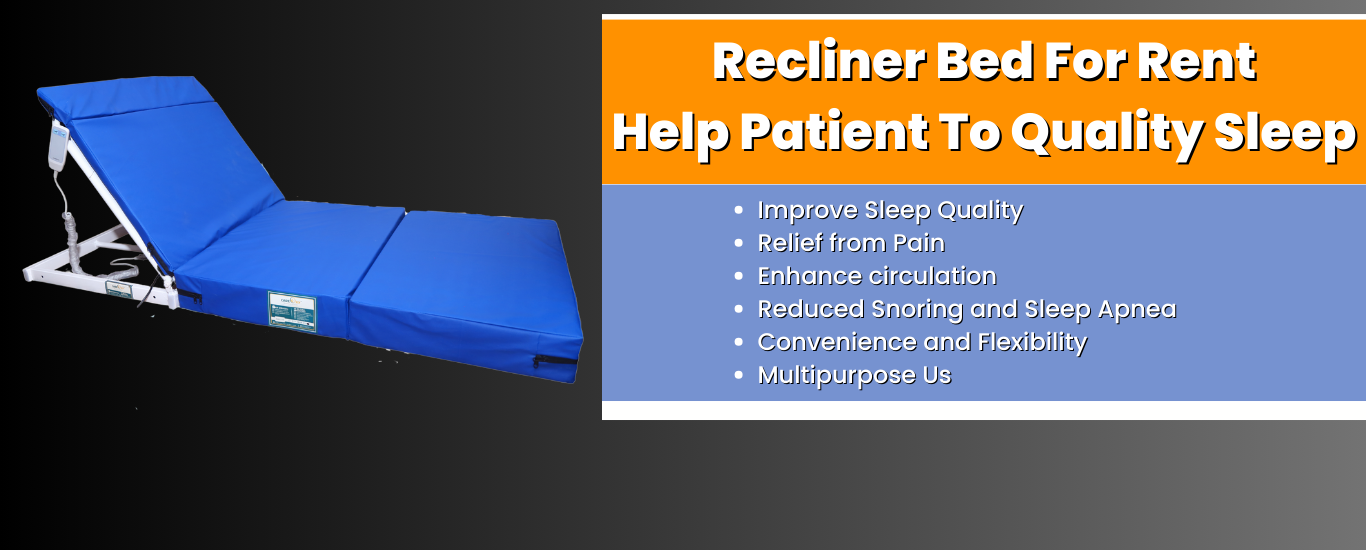 Recliner Bed For Rent
Help Patient To Quality Sleep

- Improve Sleep Quality
- Relief from Pain
- Enhance circulation
- Reduced Snoring and Sleep Apnea
- Convenience and Flexibility
- Multipurpose Us